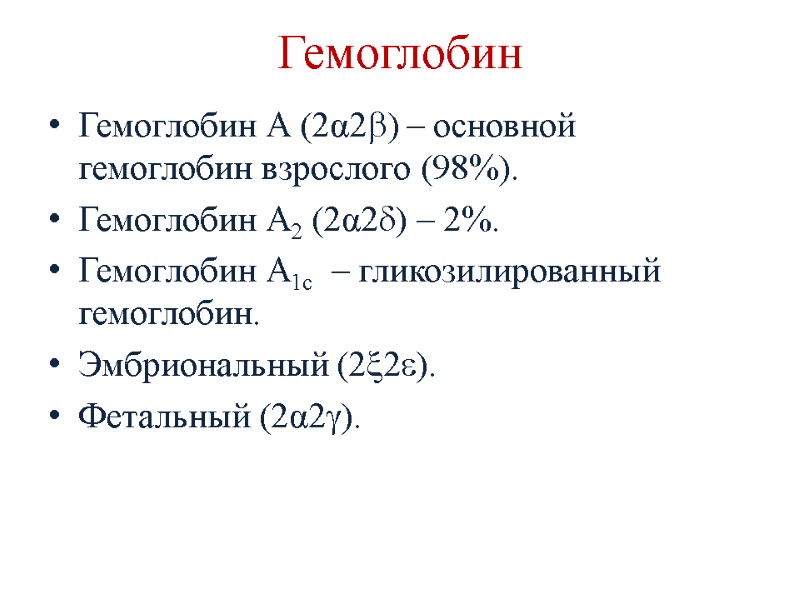 Гемоглобин

• Гемоглобин А ($2\alpha2\beta$) – основной гемоглобин взрослого (98%).
• Гемоглобин $A_2$ ($2\alpha2\delta$) – 2%.
• Гемоглобин $A_{1c}$ – гликозилированный гемоглобин.
• Эмбриональный ($2\xi2\varepsilon$).
• Фетальный ($2\alpha2\gamma$).